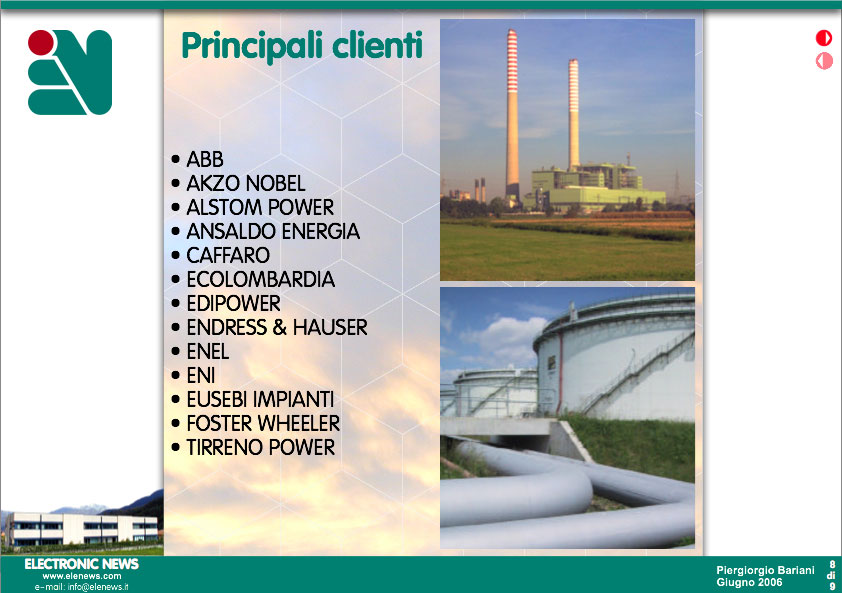 Principali clienti

• ABB
• AKZO NOBEL
• ALSTOM POWER
• ANSALDO ENERGIA
• CAFFARO
• ECOLOMBARDIA
• EDIPOWER
• ENDRESS & HAUSER
• ENEL
• ENI
• EUSEBI IMPIANTI
• FOSTER WHEELER
• TIRRENO POWER

ELECTRONIC NEWS
www.elenews.com
e-mail: info@elenews.it

Piergiorgio Bariani
Giugno 2006

8
di
9